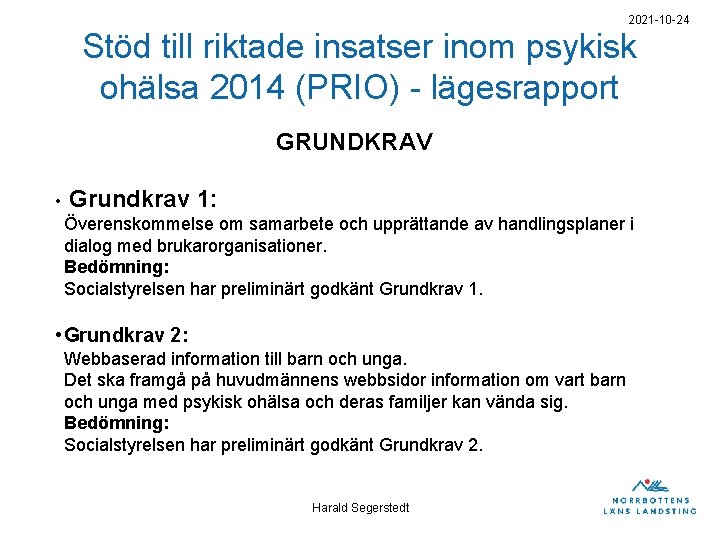 2021-10-24

Stöd till riktade insatser inom psykisk ohälsa 2014 (PRIO) - lägesrapport

GRUNDKRAV

• Grundkrav 1:
Överenskommelse om samarbete och upprättande av handlingsplaner i dialog med brukarorganisationer.
Bedömning:
Socialstyrelsen har preliminärt godkänt Grundkrav 1.

• Grundkrav 2:
Webbaserad information till barn och unga.
Det ska framgå på huvudmännens webbsidor information om vart barn och unga med psykisk ohälsa och deras familjer kan vända sig.
Bedömning:
Socialstyrelsen har preliminärt godkänt Grundkrav 2.

Harald Segerstedt

NORRBOTTENS LÄNS LANDSTING